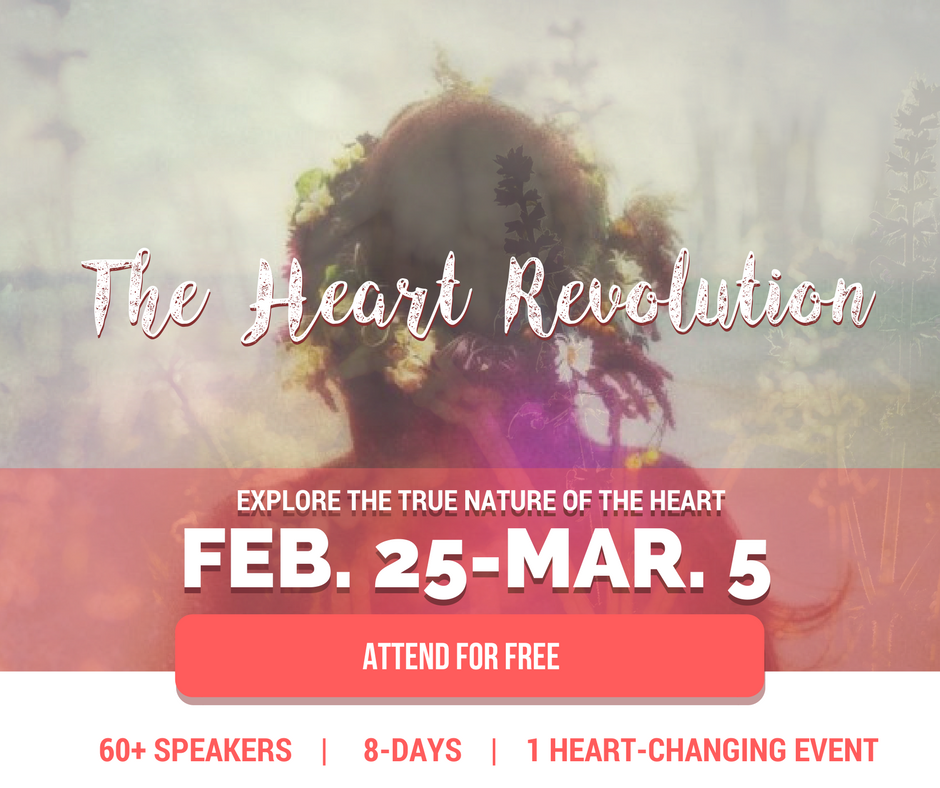 The Heart Revolution

EXPLORE THE TRUE NATURE OF THE HEART

FEB. 25-MAR. 5

ATTEND FOR FREE

60+ SPEAKERS | 8-DAYS | 1 HEART-CHANGING EVENT